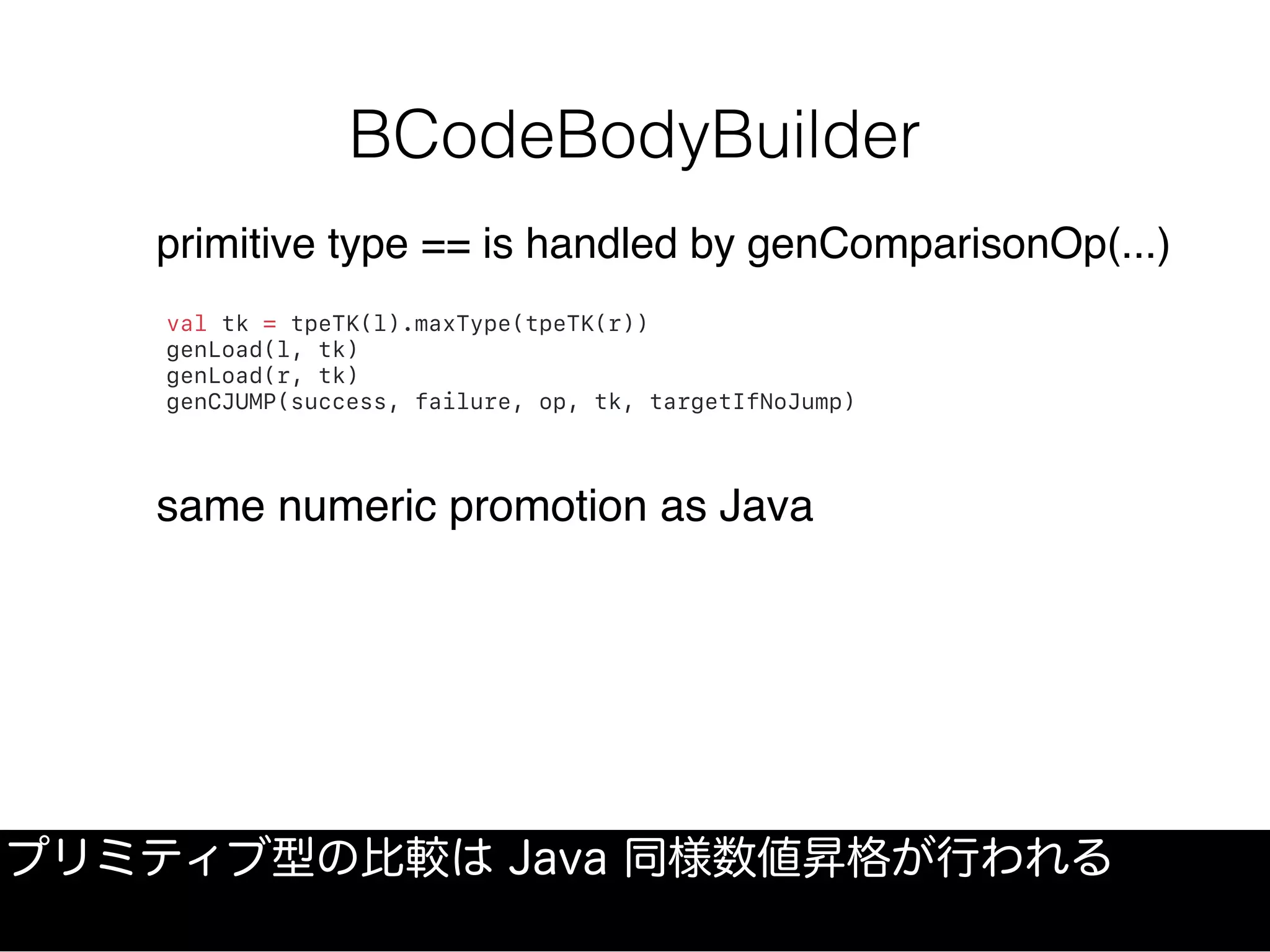 BCodeBodyBuilder

primitive type == is handled by genComparisonOp(...)

val tk = tpeTK(l).maxType(tpeTK(r))
genLoad(l, tk)
genLoad(r, tk)
genCJUMP(success, failure, op, tk, targetIfNoJump)

same numeric promotion as Java

プリミティブ型の比較は Java 同様数値昇格が行われる